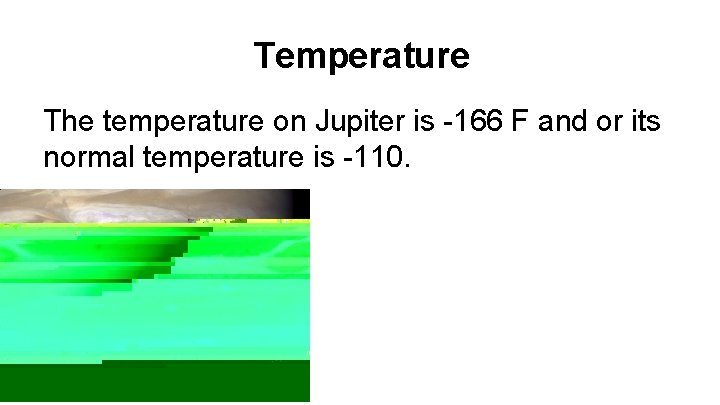 Temperature

The temperature on Jupiter is -166 F and or its normal temperature is -110.